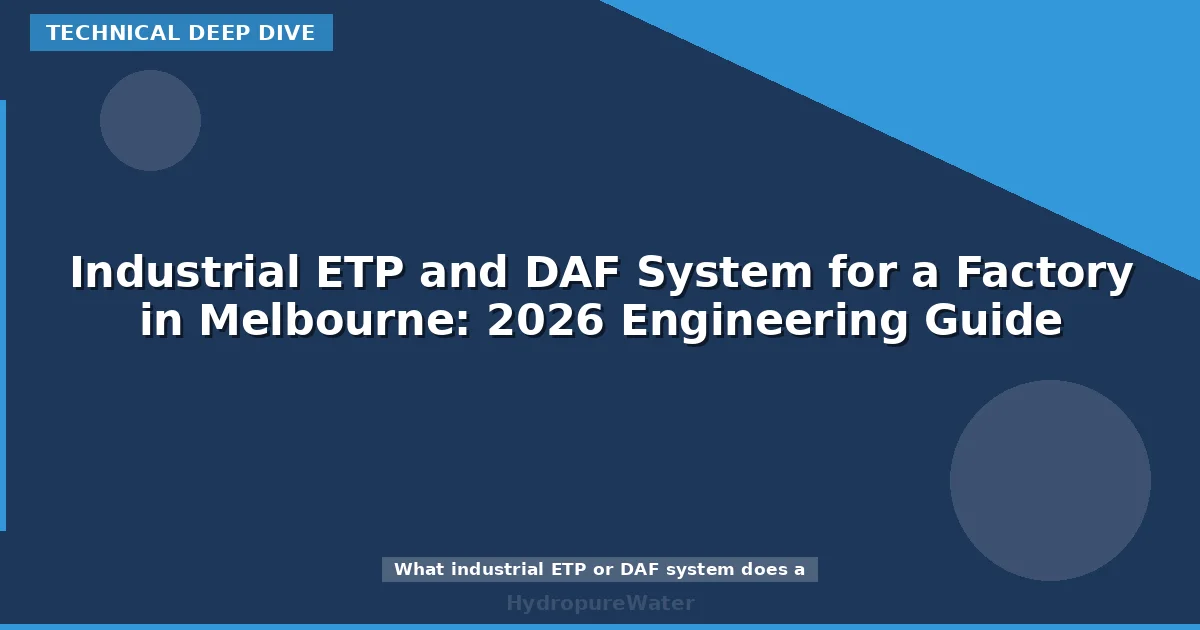 TECHNICAL DEEP DIVE

Industrial ETP and DAF System for a Factory in Melbourne: 2026 Engineering Guide

What industrial ETP or DAF system does a

HydropureWater